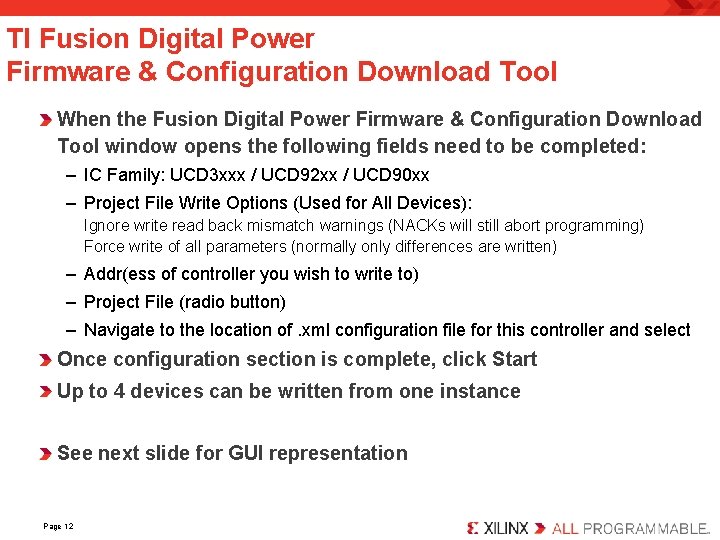 TI Fusion Digital Power
Firmware & Configuration Download Tool

When the Fusion Digital Power Firmware & Configuration Download Tool window opens the following fields need to be completed:

– IC Family: UCD3xxx / UCD92xx / UCD90xx

– Project File Write Options (Used for All Devices):
Ignore write read back mismatch warnings (NACKs will still abort programming)
Force write of all parameters (normally only differences are written)

– Addr(ess of controller you wish to write to)

– Project File (radio button)

– Navigate to the location of .xml configuration file for this controller and select

Once configuration section is complete, click Start

Up to 4 devices can be written from one instance

See next slide for GUI representation

Page 12

XILINX ALL PROGRAMMABLE.